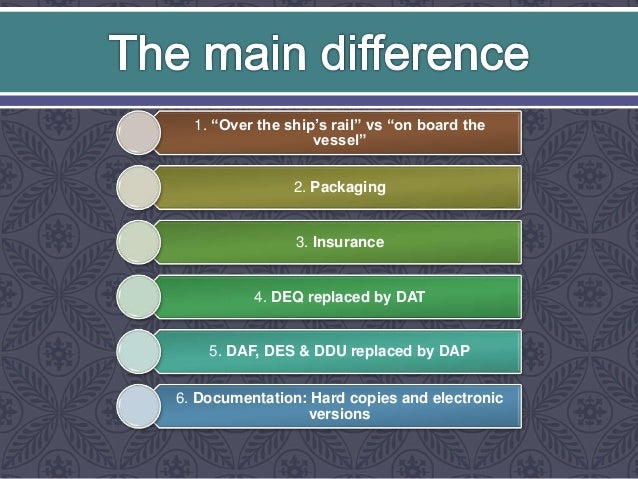 The main difference

1. “Over the ship’s rail” vs “on board the vessel”

2. Packaging

3. Insurance

4. DEQ replaced by DAT

5. DAF, DES & DDU replaced by DAP

6. Documentation: Hard copies and electronic versions